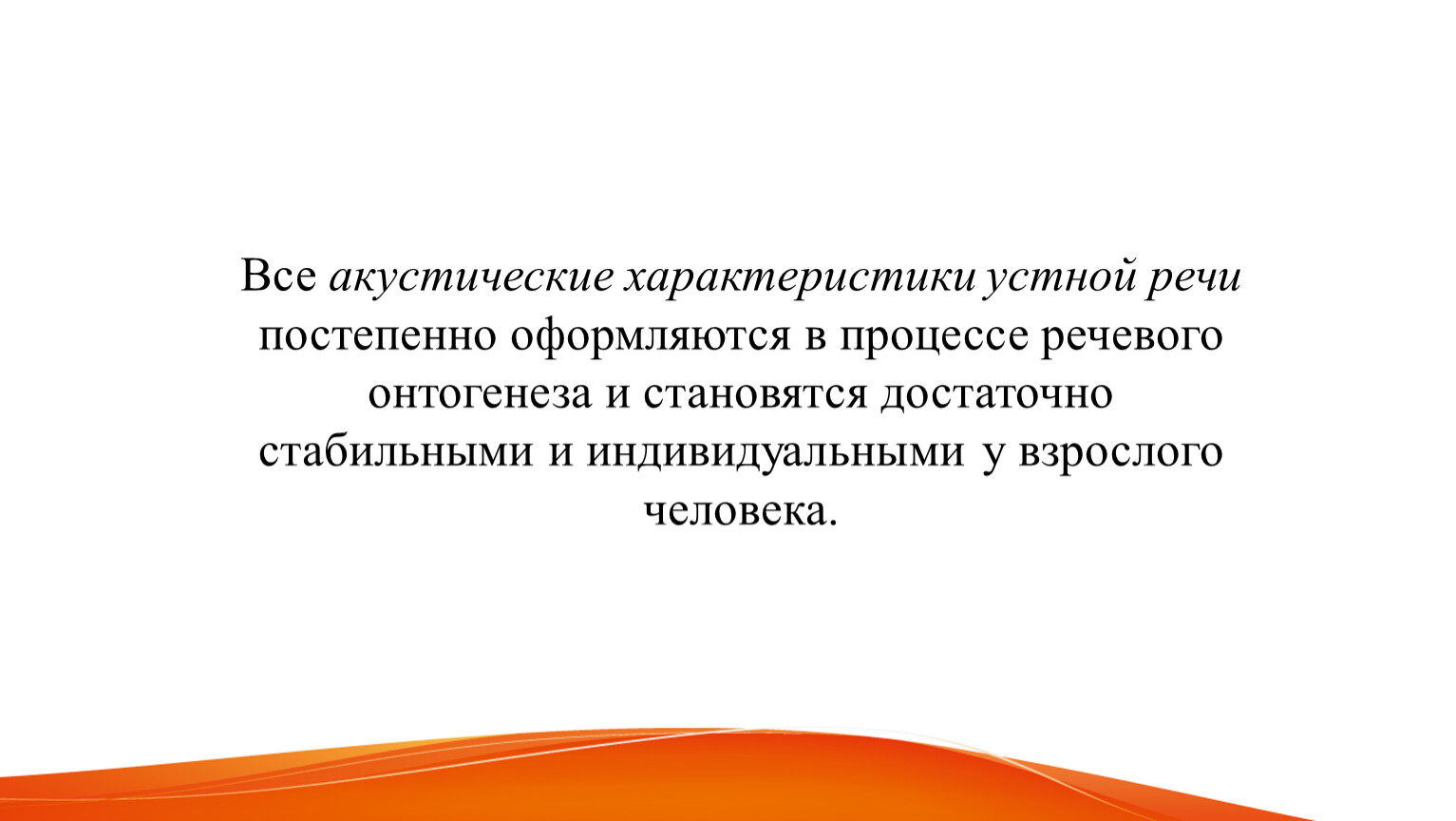 Все акустические характеристики устной речи постепенно оформляются в процессе речевого онтогенеза и становятся достаточно стабильными и индивидуальными у взрослого человека.